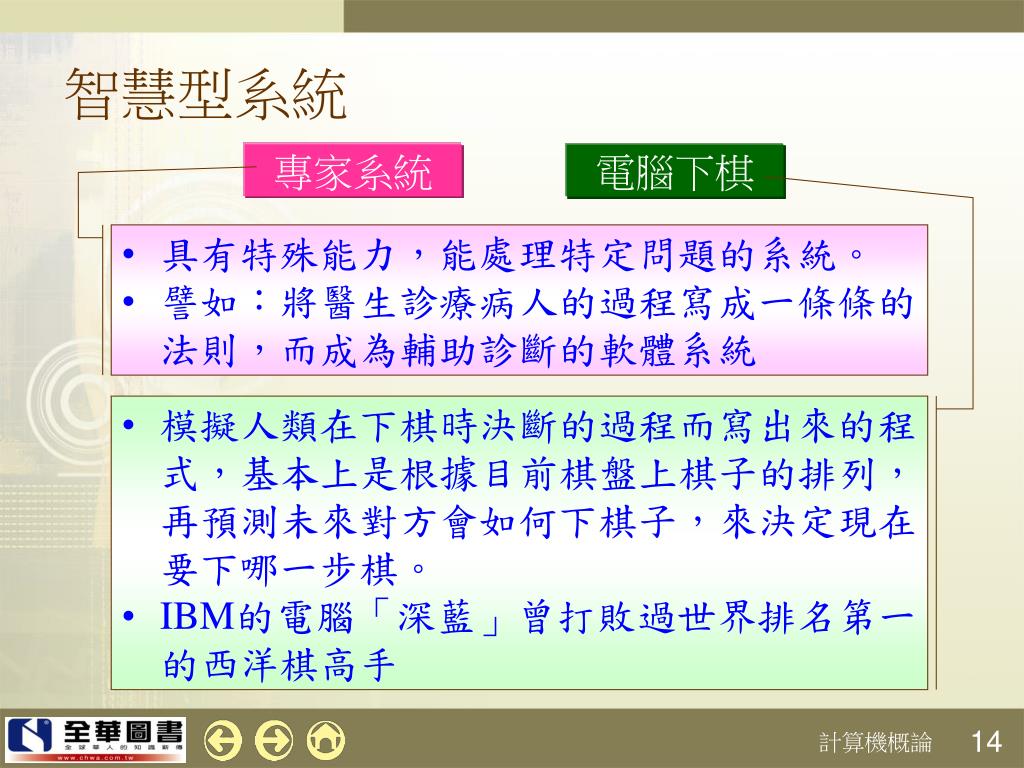 智慧型系統

專家系統

電腦下棋

• 具有特殊能力，能處理特定問題的系統。
• 譬如：將醫生診療病人的過程寫成一條條的法則，而成為輔助診斷的軟體系統

• 模擬人類在下棋時決斷的過程而寫出來的程式，基本上是根據目前棋盤上棋子的排列，再預測未來對方會如何下棋子，來決定現在要下哪一步棋。
• IBM的電腦「深藍」曾打敗過世界排名第一的西洋棋高手

全華圖書
全球華人的知識新傳
www.chwa.com.tw

計算機概論 14